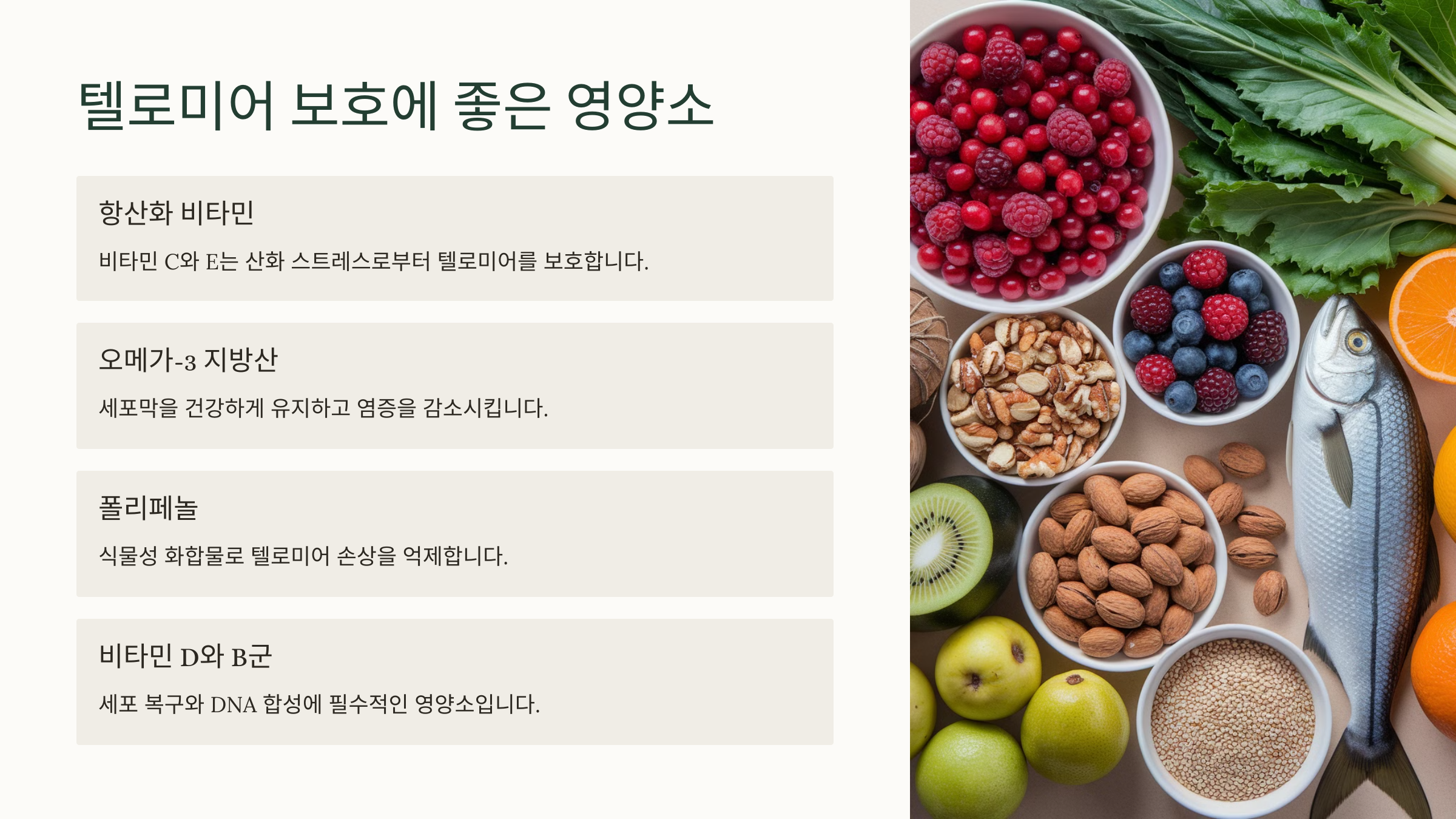 텔로미어 보호에 좋은 영양소

항산화 비타민

비타민 C와 E는 산화 스트레스로부터 텔로미어를 보호합니다.

오메가-3 지방산

세포막을 건강하게 유지하고 염증을 감소시킵니다.

폴리페놀

식물성 화합물로 텔로미어 손상을 억제합니다.

비타민 D와 B군

세포 복구와 DNA 합성에 필수적인 영양소입니다.